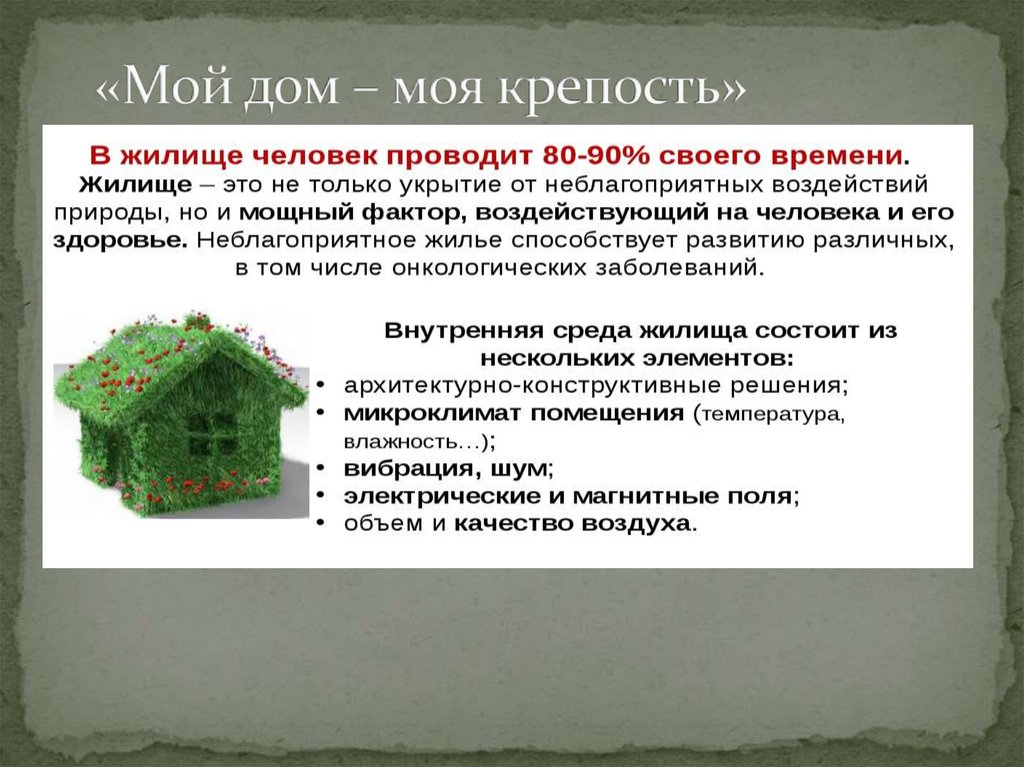 «Мой дом – моя крепость»

В жилище человек проводит 80-90% своего времени. Жилище – это не только укрытие от неблагоприятных воздействий природы, но и мощный фактор, воздействующий на человека и его здоровье. Неблагоприятное жилье способствует развитию различных, в том числе онкологических заболеваний.

Внутренняя среда жилища состоит из нескольких элементов:
• архитектурно-конструктивные решения;
• микроклимат помещения (температура, влажность…);
• вибрация, шум;
• электрические и магнитные поля;
• объем и качество воздуха.